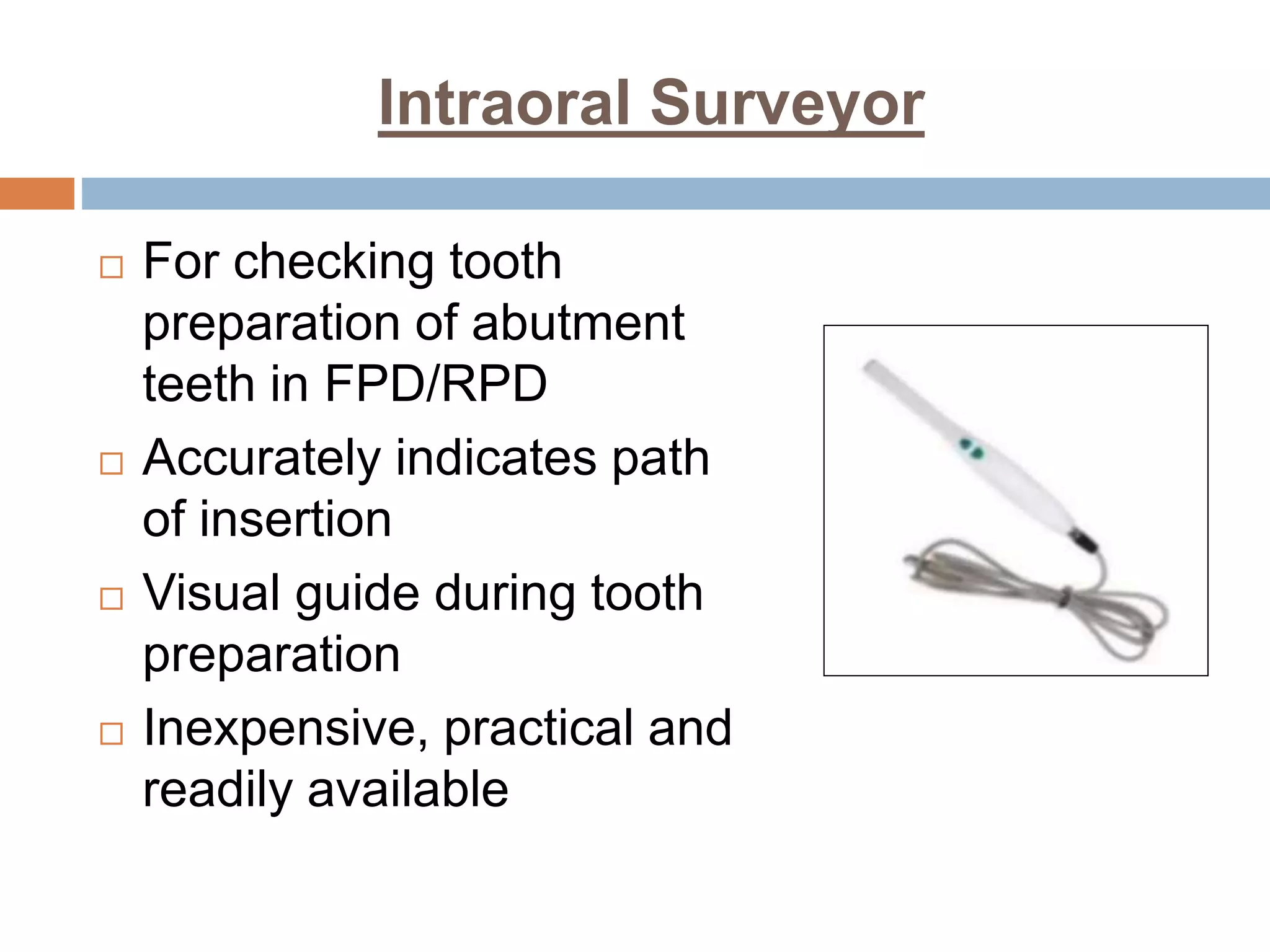 Intraoral Surveyor

□ For checking tooth preparation of abutment teeth in FPD/RPD

□ Accurately indicates path of insertion

□ Visual guide during tooth preparation

□ Inexpensive, practical and readily available